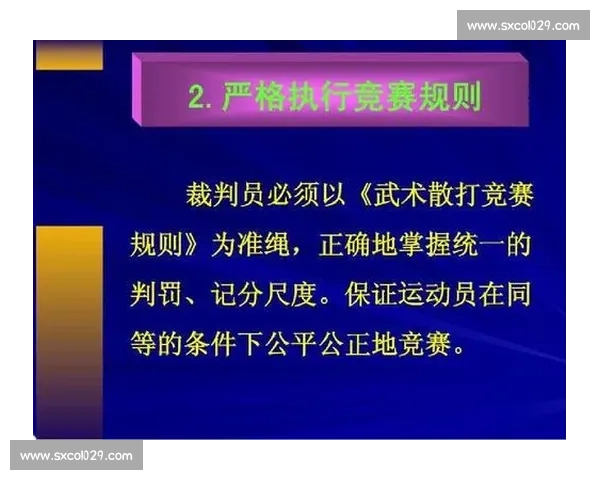 www.sxcol029.com

2. 严格执行竞赛规则

裁判员必须以《武术散打竞赛规则》为准绳，正确地掌握统一的判罚、记分尺度。保证运动员在同等的条件下公平公正地竞赛。

www.sxcol029.com